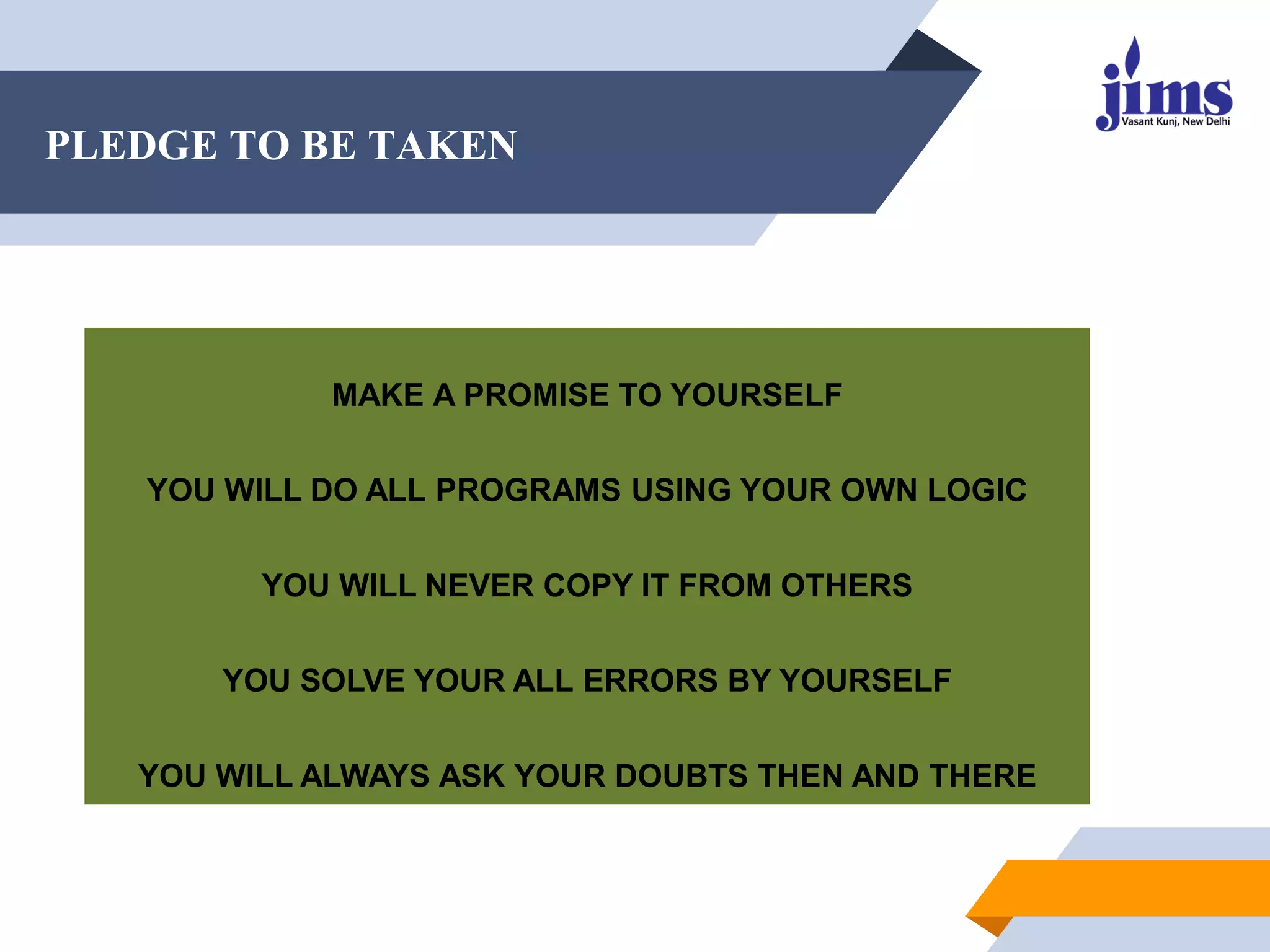 PLEDGE TO BE TAKEN

jims
Vasant Kunj, New Delhi

MAKE A PROMISE TO YOURSELF

YOU WILL DO ALL PROGRAMS USING YOUR OWN LOGIC

YOU WILL NEVER COPY IT FROM OTHERS

YOU SOLVE YOUR ALL ERRORS BY YOURSELF

YOU WILL ALWAYS ASK YOUR DOUBTS THEN AND THERE